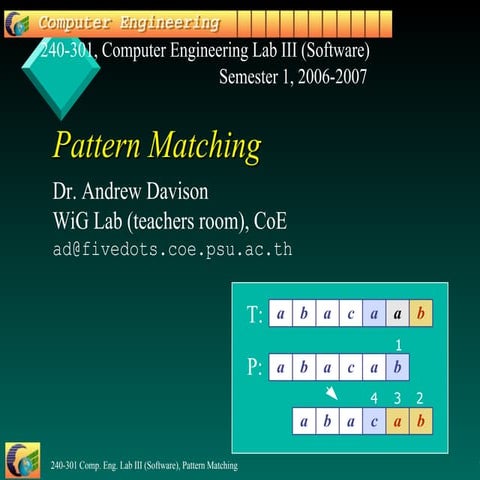 Computer Engineering

240-301, Computer Engineering Lab III (Software)
Semester 1, 2006-2007

Pattern Matching

Dr. Andrew Davison
WiG Lab (teachers room), CoE
ad@fivedots.coe.psu.ac.th

T: a b a c a a b

1

P: a b a c a b

4 3 2

a b a c a b

240-301 Comp. Eng. Lab III (Software), Pattern Matching